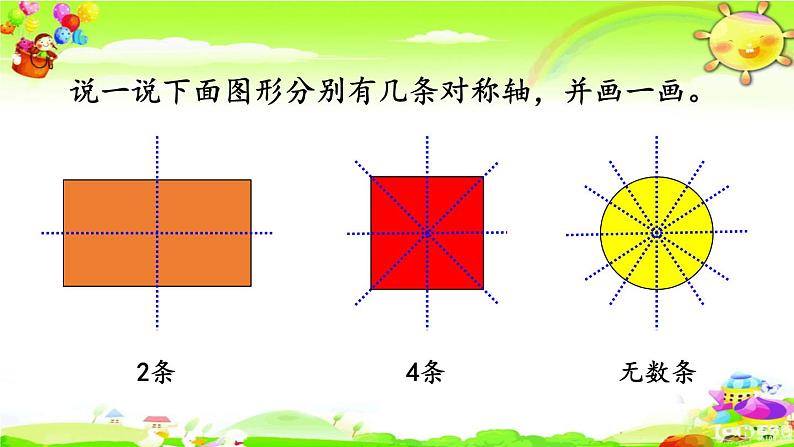 说一说下面图形分别有几条对称轴，并画一画。

2条

4条

无数条